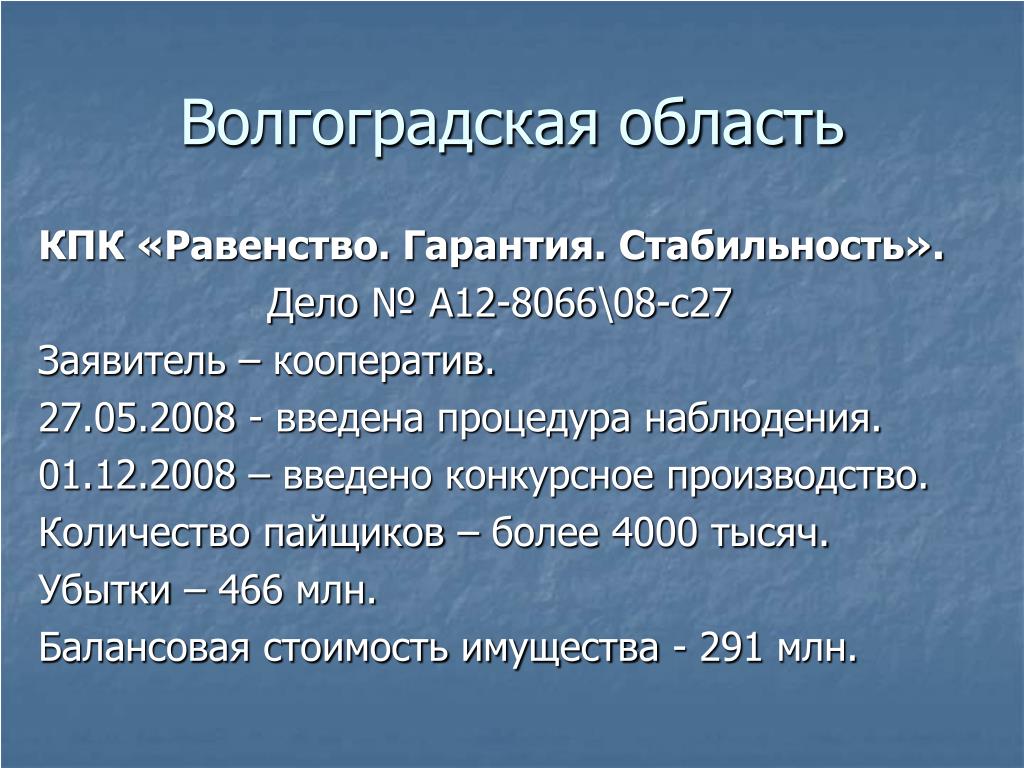 Волгоградская область

КПК «Равенство. Гарантия. Стабильность».

Дело № А12-8066\08-с27

Заявитель – кооператив.

27.05.2008 - введена процедура наблюдения.

01.12.2008 – введено конкурсное производство.

Количество пайщиков – более 4000 тысяч.

Убытки – 466 млн.

Балансовая стоимость имущества - 291 млн.